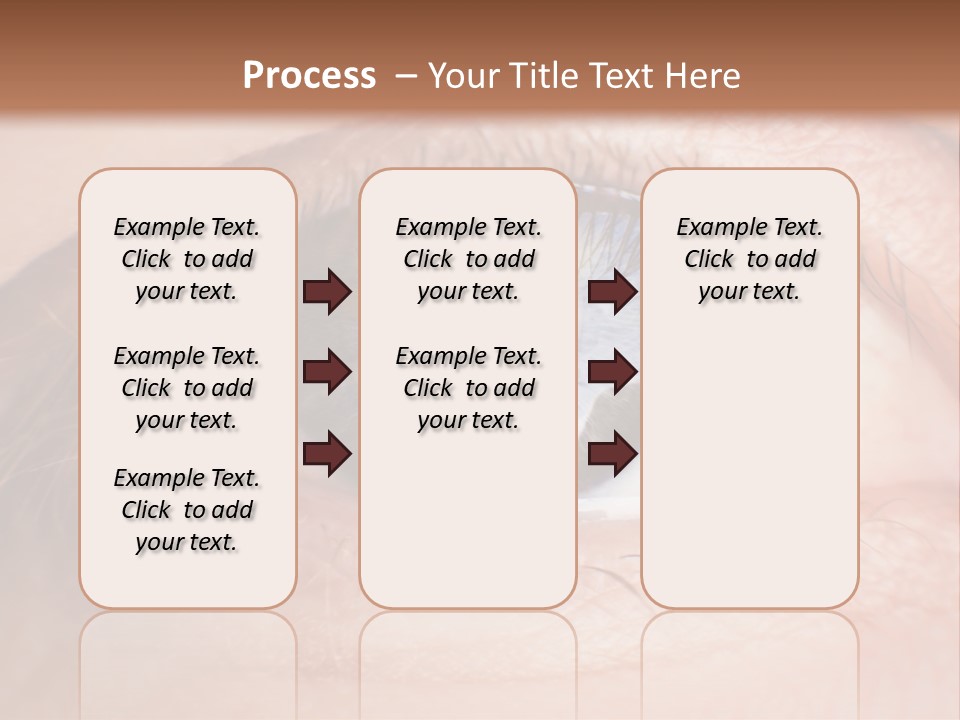 Process – Your Title Text Here

Example Text. Click to add your text.

Example Text. Click to add your text.

Example Text. Click to add your text.

Example Text. Click to add your text.

Example Text. Click to add your text.

Example Text. Click to add your text.